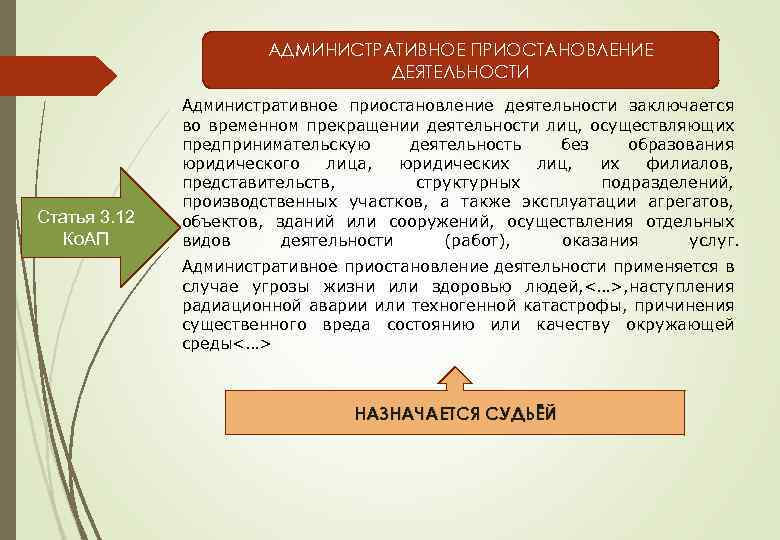 АДМИНИСТРАТИВНОЕ ПРИОСТАНОВЛЕНИЕ ДЕЯТЕЛЬНОСТИ

Статья 3.12 КоАП

Административное приостановление деятельности заключается во временном прекращении деятельности лиц, осуществляющих предпринимательскую деятельность без образования юридического лица, юридических лиц, их филиалов, представительств, структурных подразделений, производственных участков, а также эксплуатации агрегатов, объектов, зданий или сооружений, осуществления отдельных видов деятельности (работ), оказания услуг.

Административное приостановление деятельности применяется в случае угрозы жизни или здоровью людей,<…>,наступления радиационной аварии или техногенной катастрофы, причинения существенного вреда состоянию или качеству окружающей среды<…>

НАЗНАЧАЕТСЯ СУДЬЁЙ